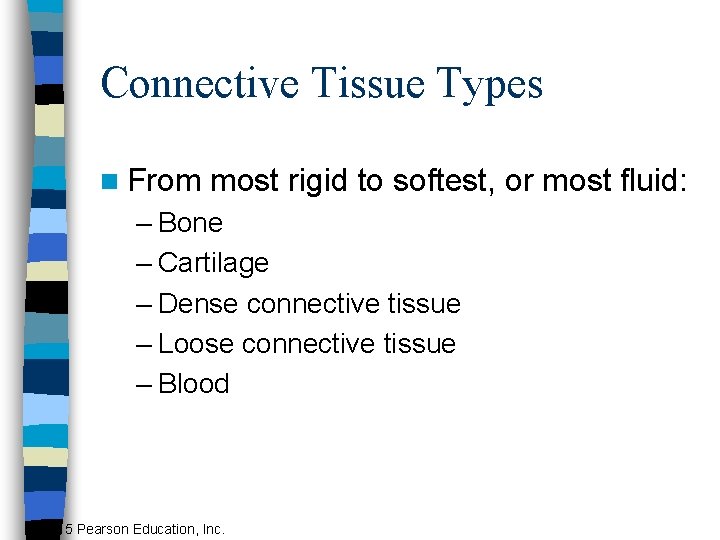 Connective Tissue Types

From most rigid to softest, or most fluid:
– Bone
– Cartilage
– Dense connective tissue
– Loose connective tissue
– Blood

5 Pearson Education, Inc.